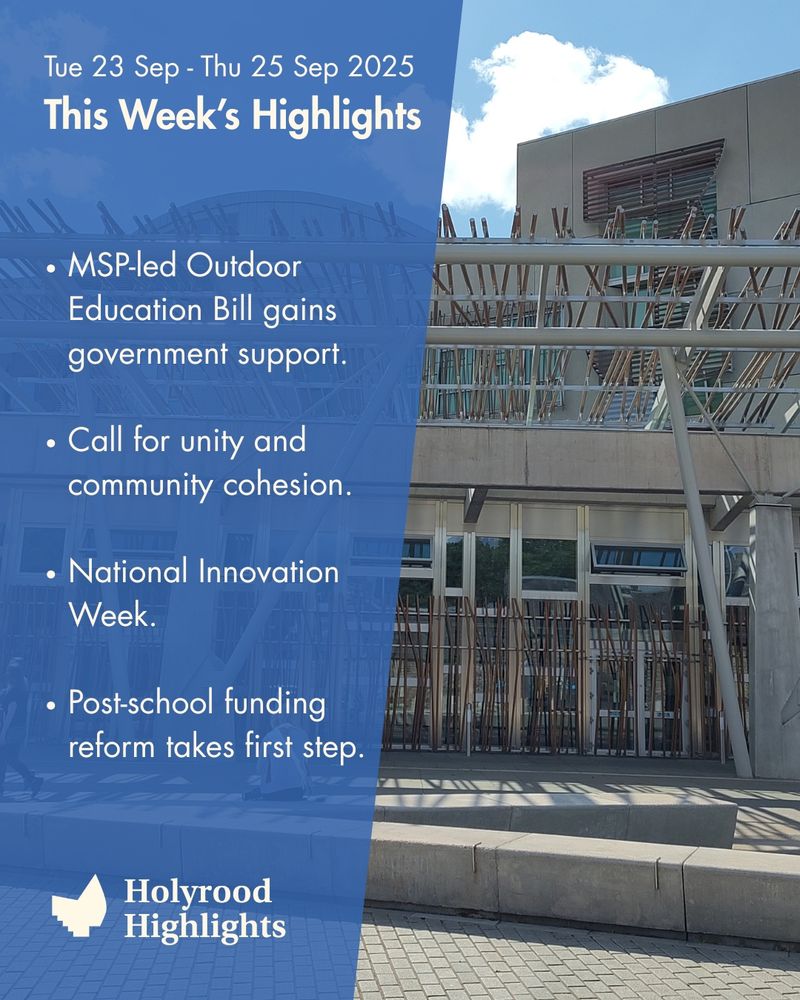 Tue 23 Sep - Thu 25 Sep 2025
This Week's Highlights

• MSP-led Outdoor Education Bill gains government support.

• Call for unity and community cohesion.

• National Innovation Week.

• Post-school funding reform takes first step.

Holyrood Highlights